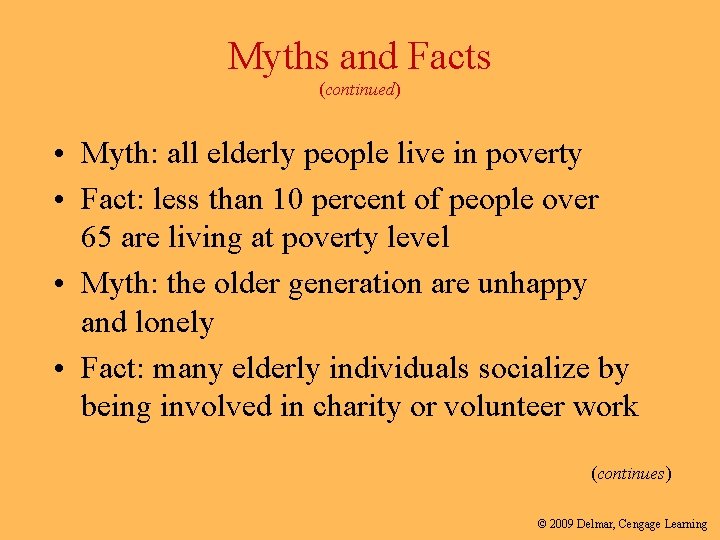 Myths and Facts
(continued)

• Myth: all elderly people live in poverty
• Fact: less than 10 percent of people over 65 are living at poverty level
• Myth: the older generation are unhappy and lonely
• Fact: many elderly individuals socialize by being involved in charity or volunteer work

(continues)

© 2009 Delmar, Cengage Learning